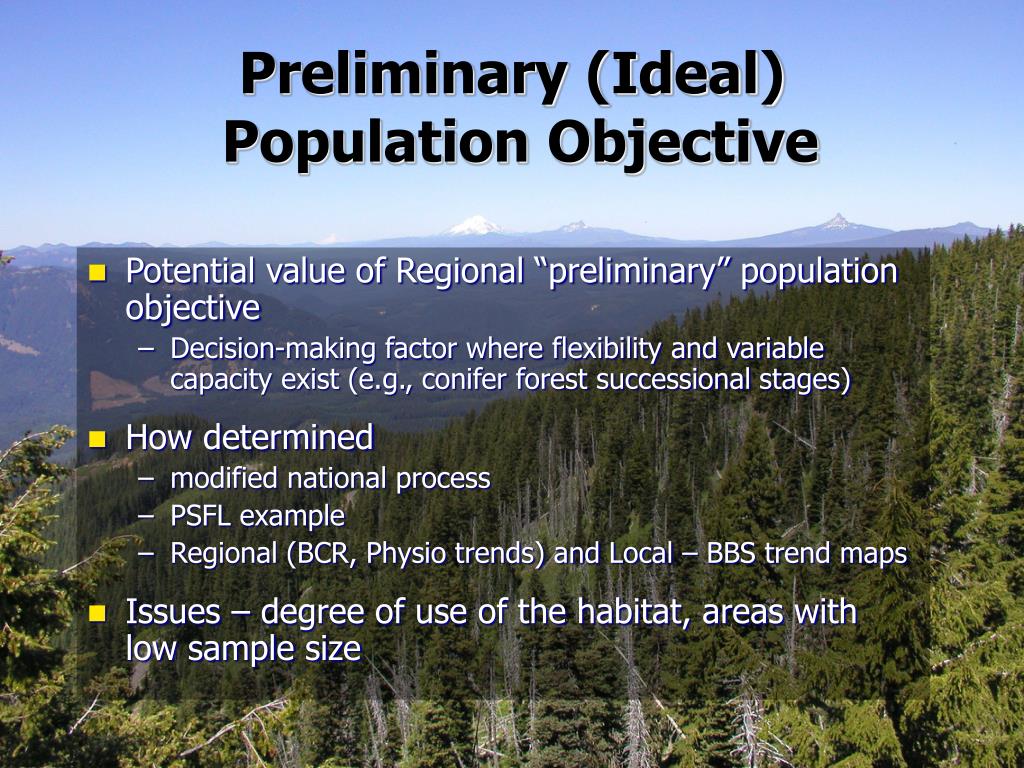 Preliminary (Ideal) Population Objective

- Potential value of Regional “preliminary” population objective
  – Decision-making factor where flexibility and variable capacity exist (e.g., conifer forest successional stages)
- How determined
  – modified national process
  – PSFL example
  – Regional (BCR, Physio trends) and Local – BBS trend maps
- Issues – degree of use of the habitat, areas with low sample size